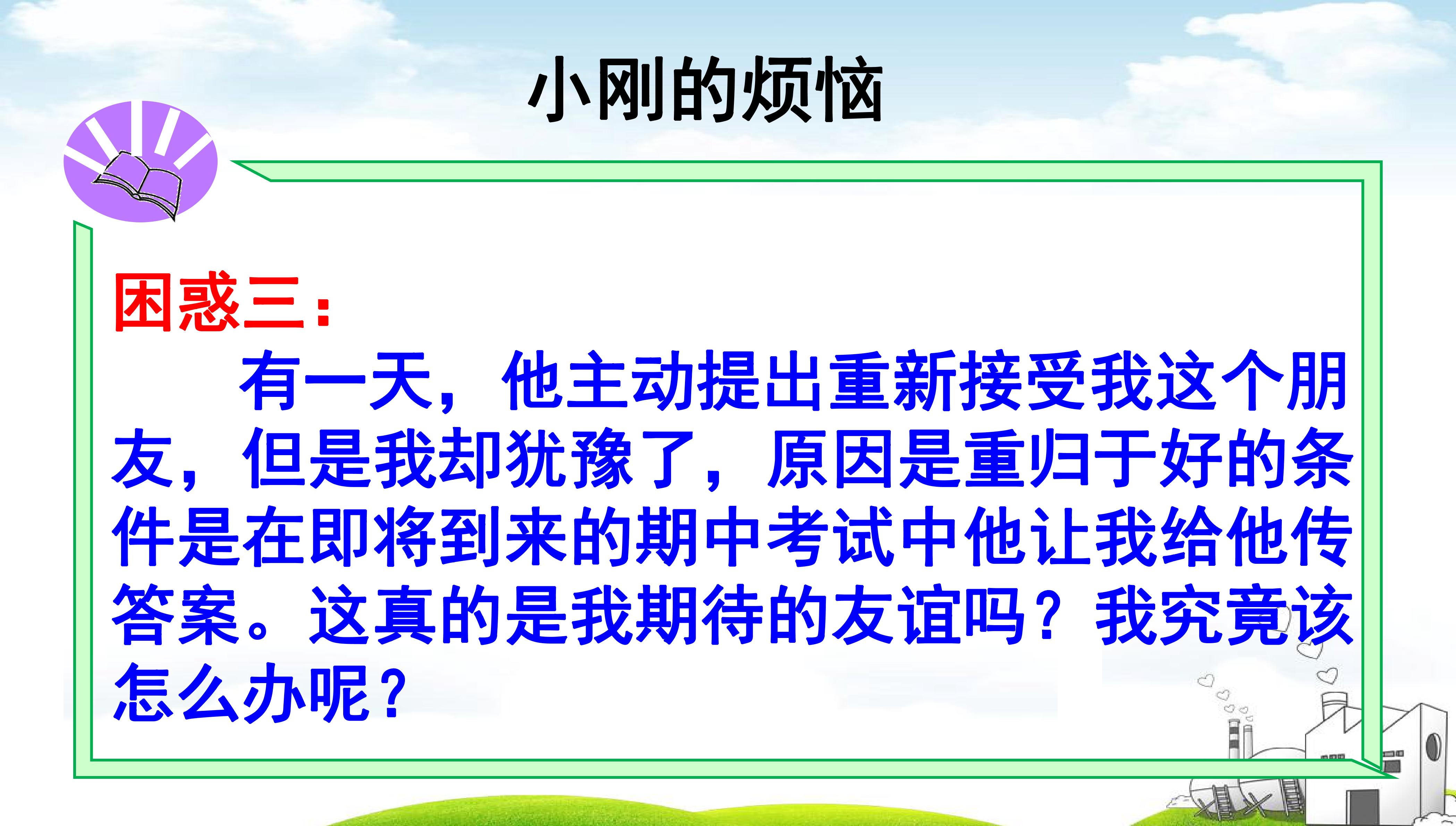 小刚的烦恼

困惑三：

有一天，他主动提出重新接受我这个朋友，但是我却犹豫了，原因是重归于好的条件是在即将到来的期中考试中他让我给他传答案。这真的是我期待的友谊吗？我究竟该怎么办呢？